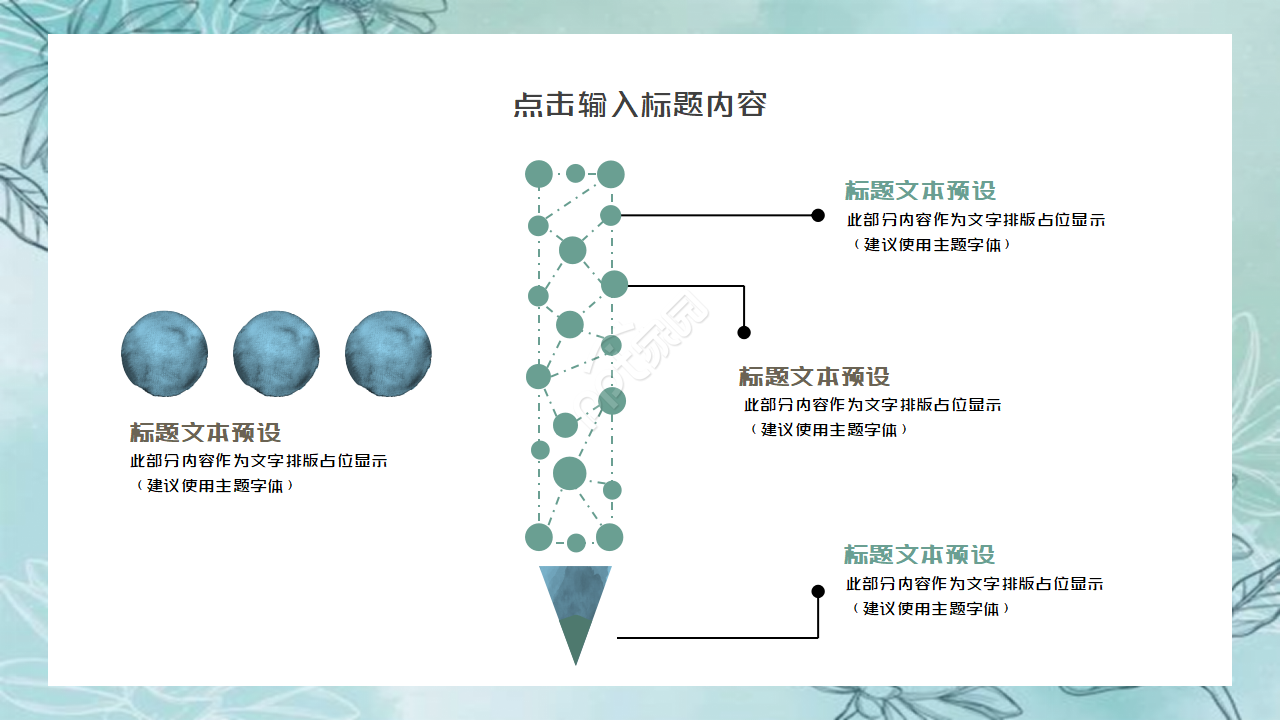 点击输入标题内容

标题文本预设
此部分内容作为文字排版占位显示
（建议使用主题字体）

标题文本预设
此部分内容作为文字排版占位显示
（建议使用主题字体）

标题文本预设
此部分内容作为文字排版占位显示
（建议使用主题字体）

标题文本预设
此部分内容作为文字排版占位显示
（建议使用主题字体）